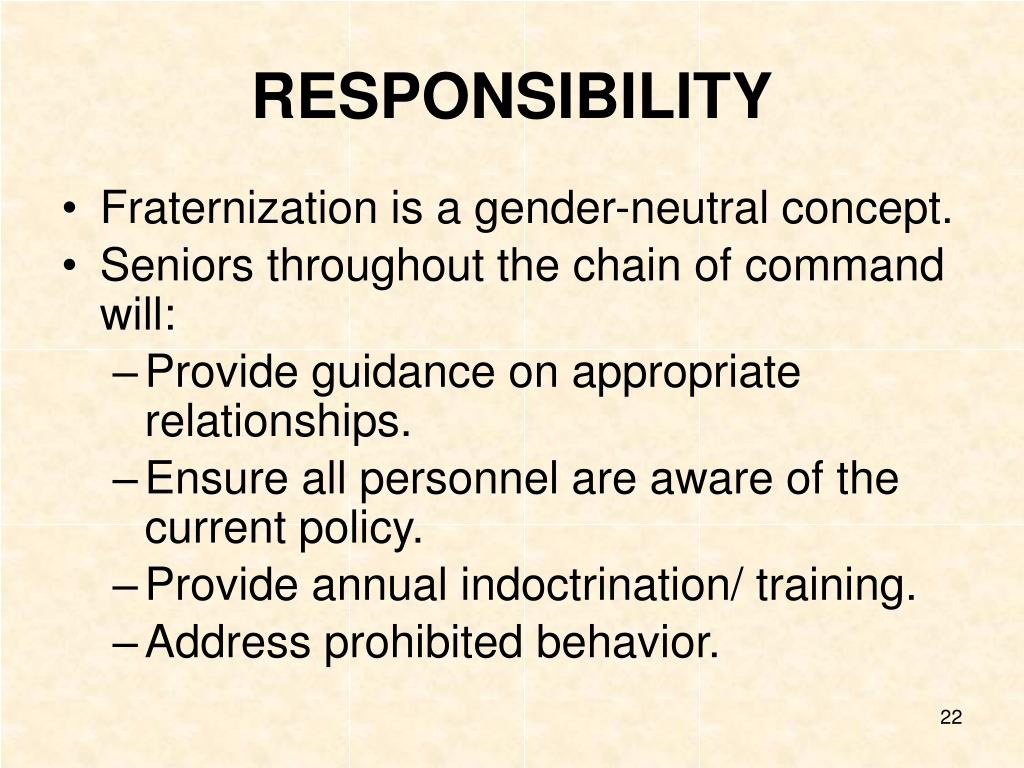 RESPONSIBILITY

• Fraternization is a gender-neutral concept.
• Seniors throughout the chain of command will:
  – Provide guidance on appropriate relationships.
  – Ensure all personnel are aware of the current policy.
  – Provide annual indoctrination/ training.
  – Address prohibited behavior.

22